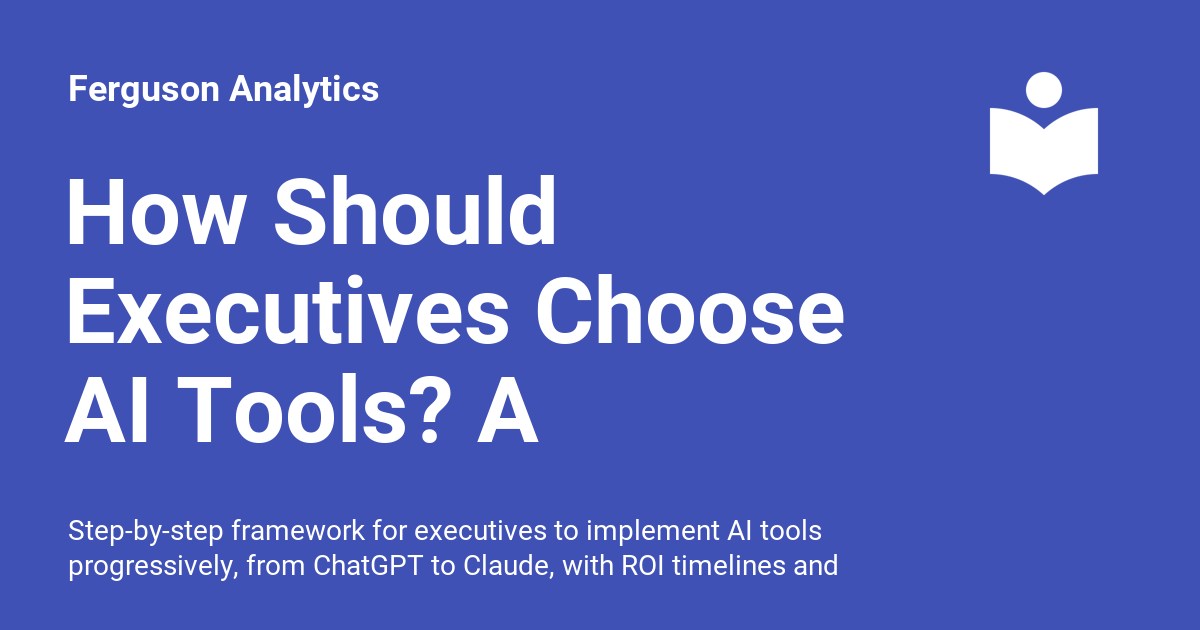 Ferguson Analytics

How Should Executives Choose AI Tools? A

Step-by-step framework for executives to implement AI tools progressively, from ChatGPT to Claude, with ROI timelines and